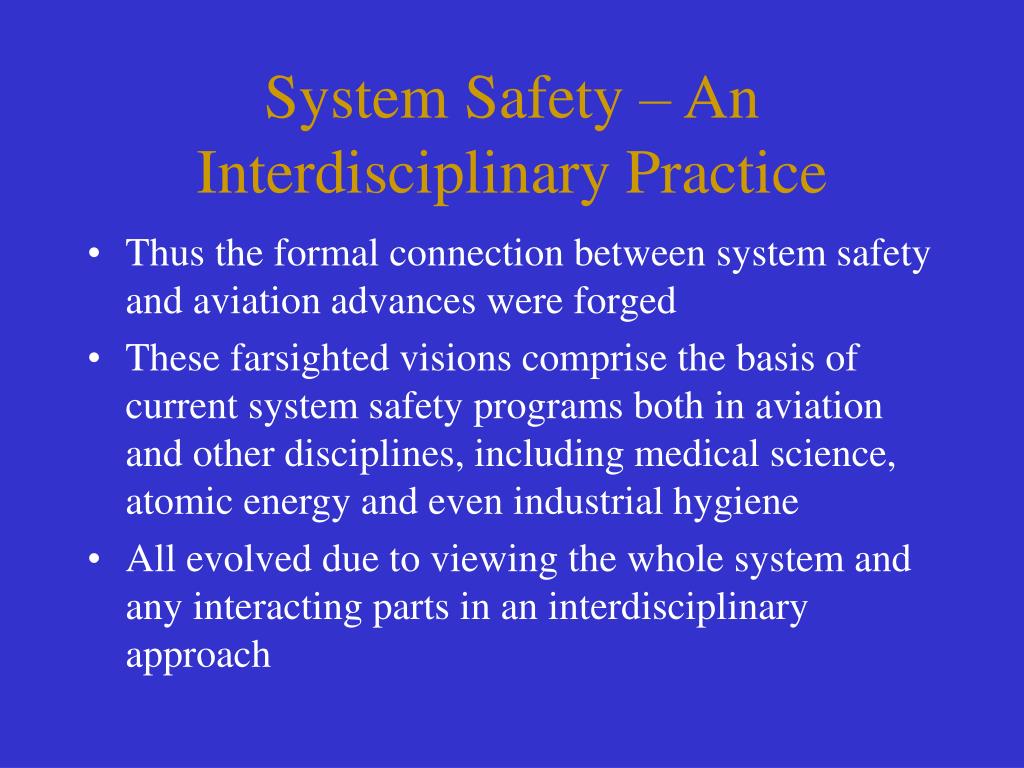 System Safety – An Interdisciplinary Practice

• Thus the formal connection between system safety and aviation advances were forged

• These farsighted visions comprise the basis of current system safety programs both in aviation and other disciplines, including medical science, atomic energy and even industrial hygiene

• All evolved due to viewing the whole system and any interacting parts in an interdisciplinary approach